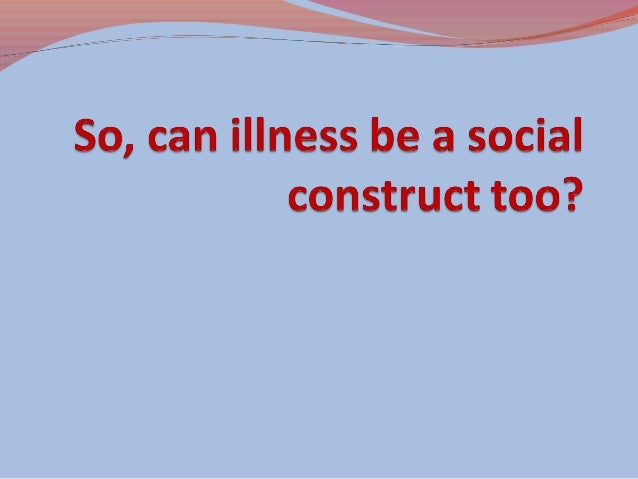 So, can illness be a social construct too?